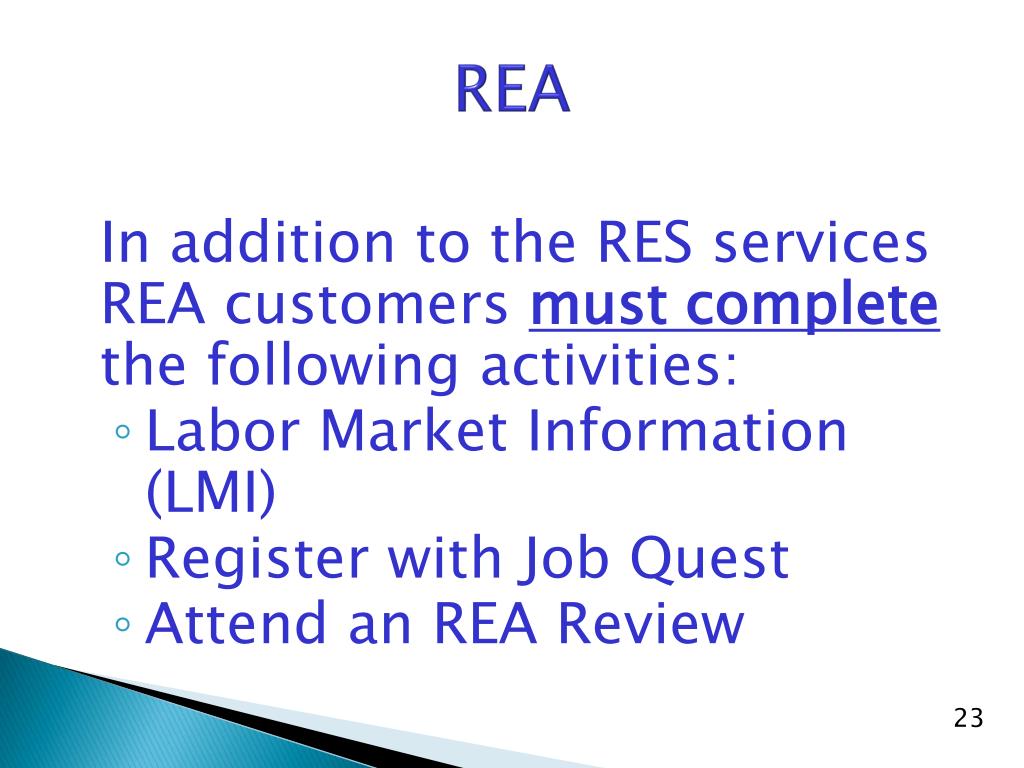 REA

In addition to the RES services REA customers must complete the following activities:

◦ Labor Market Information (LMI)
◦ Register with Job Quest
◦ Attend an REA Review

23